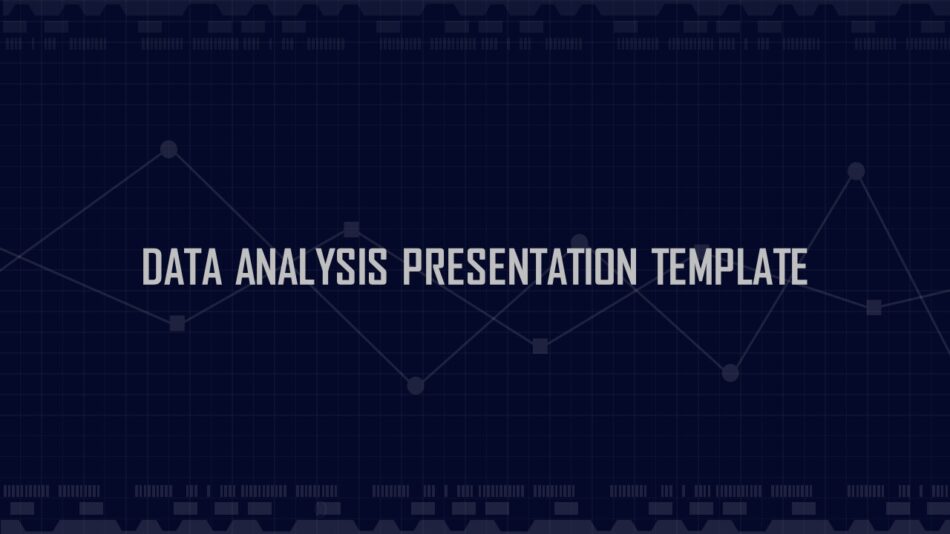 DATA ANALYSIS PRESENTATION TEMPLATE